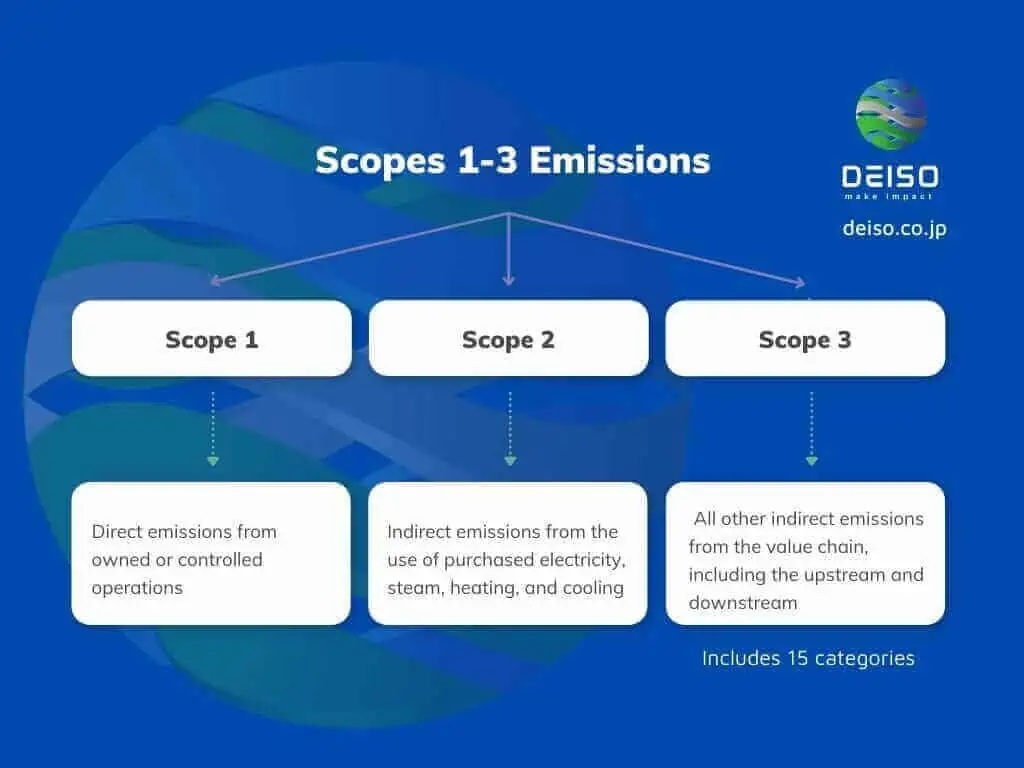 Scopes 1-3 Emissions

DEISO
make impact
deiso.co.jp

Scope 1

Scope 2

Scope 3

Direct emissions from owned or controlled operations

Indirect emissions from the use of purchased electricity, steam, heating, and cooling

All other indirect emissions from the value chain, including the upstream and downstream

Includes 15 categories